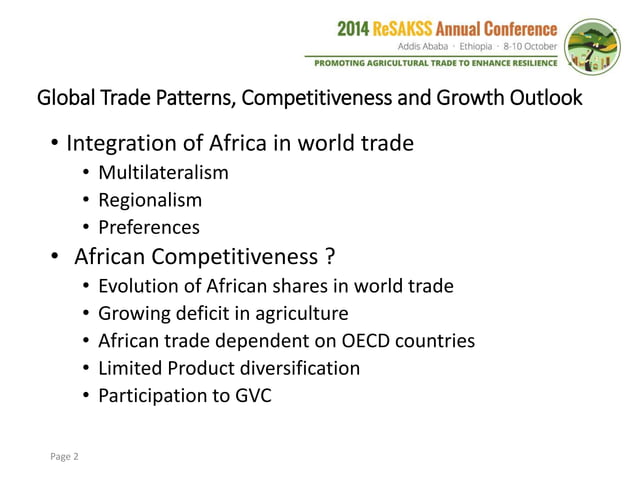 2014 ReSAKSS Annual Conference
Addis Ababa · Ethiopia · 8-10 October
PROMOTING AGRICULTURAL TRADE TO ENHANCE RESILIENCE

Global Trade Patterns, Competitiveness and Growth Outlook

• Integration of Africa in world trade
  • Multilateralism
  • Regionalism
  • Preferences
• African Competitiveness ?
  • Evolution of African shares in world trade
  • Growing deficit in agriculture
  • African trade dependent on OECD countries
  • Limited Product diversification
  • Participation to GVC

Page 2